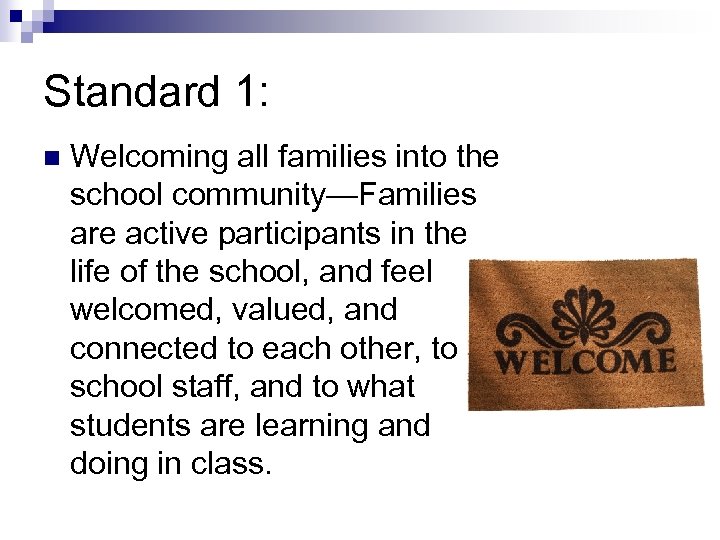 Standard 1:

Welcoming all families into the school community—Families are active participants in the life of the school, and feel welcomed, valued, and connected to each other, to school staff, and to what students are learning and doing in class.

WELCOME